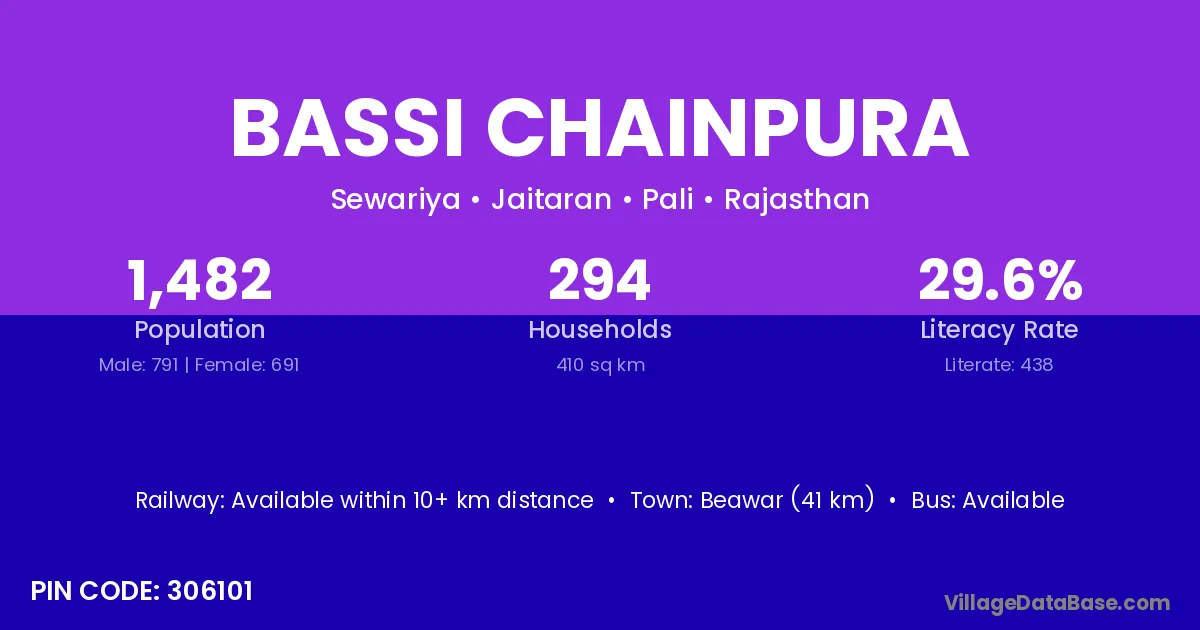 BASSI CHAINPURA

Sewariya • Jaitaran • Pali • Rajasthan

1,482
Population
Male: 791 | Female: 691

294
Households
410 sq km

29.6%
Literacy Rate
Literate: 438

Railway: Available within 10+ km distance • Town: Beawar (41 km) • Bus: Available

PIN CODE: 306101

VillageDataBase.com